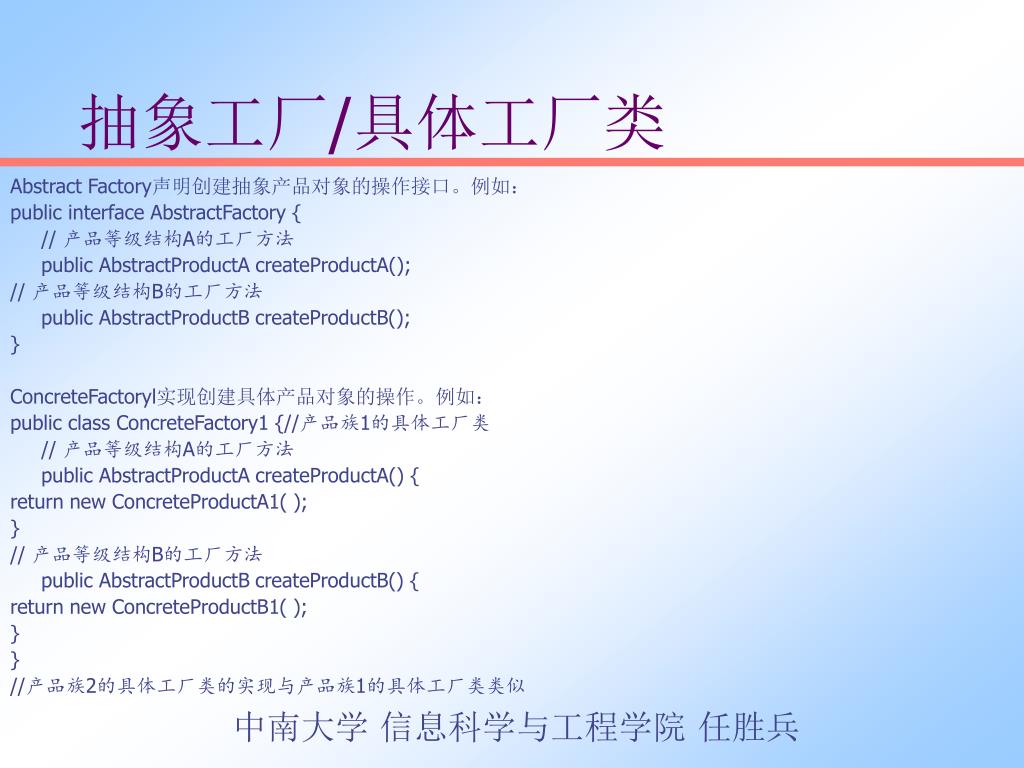 抽象工厂/具体工厂类

Abstract Factory声明创建抽象产品对象的操作接口。例如：
public interface AbstractFactory {
// 产品等级结构A的工厂方法
public AbstractProductA createProductA();
// 产品等级结构B的工厂方法
public AbstractProductB createProductB();
}

ConcreteFactoryl实现创建具体产品对象的操作。例如：
public class ConcreteFactory1 {//产品族1的具体工厂类
// 产品等级结构A的工厂方法
public AbstractProductA createProductA() {
return new ConcreteProductA1( );
}
// 产品等级结构B的工厂方法
public AbstractProductB createProductB() {
return new ConcreteProductB1( );
}
}
//产品族2的具体工厂类的实现与产品族1的具体工厂类类似

中南大学 信息科学与工程学院 任胜兵